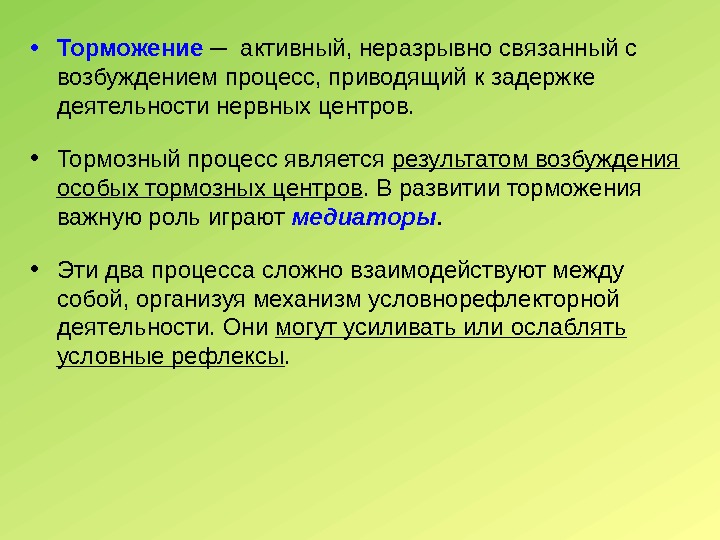 • Торможение — активный, неразрывно связанный с возбуждением процесс, приводящий к задержке деятельности нервных центров.

• Тормозный процесс является результатом возбуждения особых тормозных центров. В развитии торможения важную роль играют медиаторы.

• Эти два процесса сложно взаимодействуют между собой, организуя механизм условнорефлекторной деятельности. Они могут усиливать или ослаблять условные рефлексы.